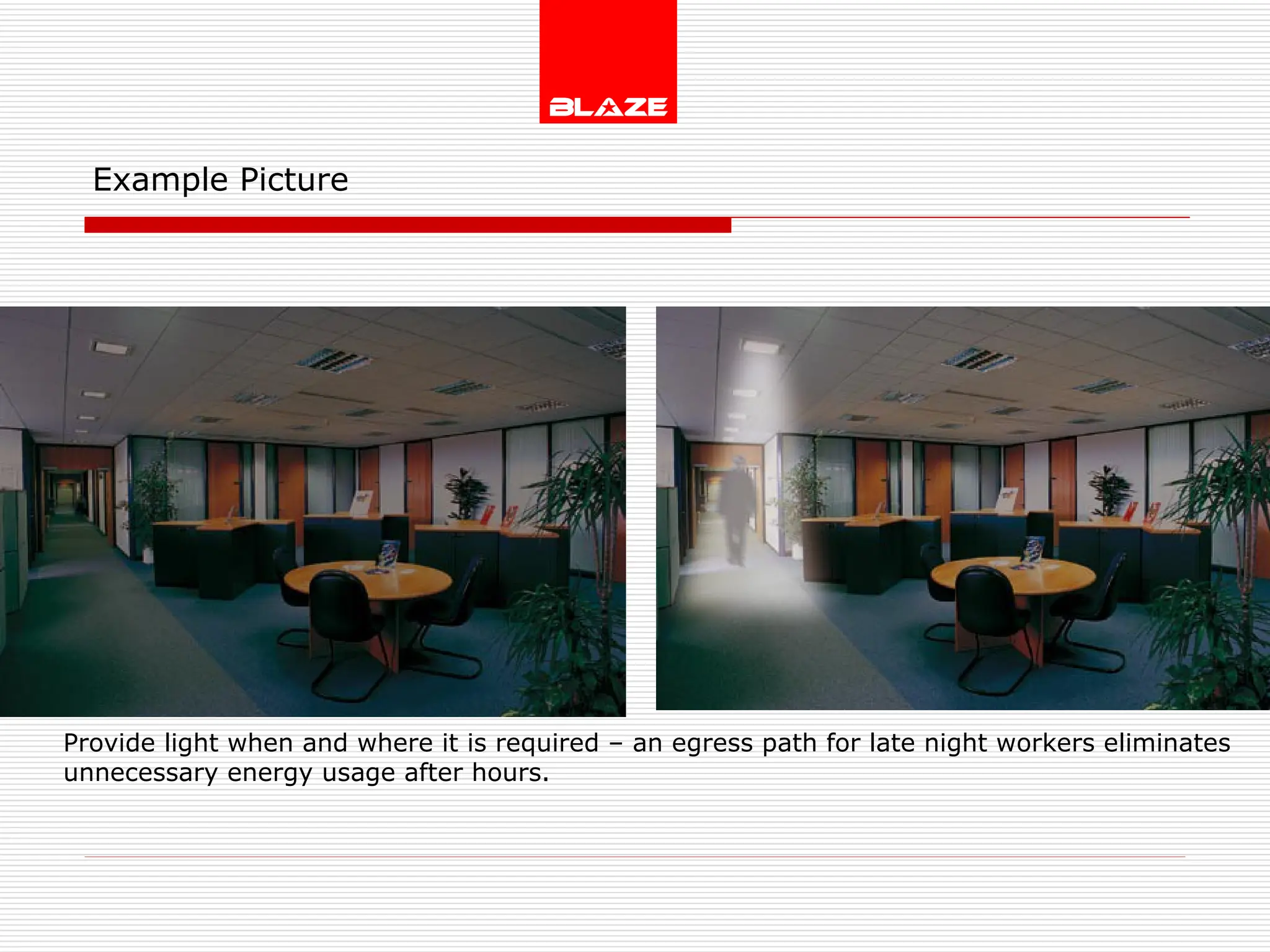 BLAZE

Example Picture

Provide light when and where it is required – an egress path for late night workers eliminates unnecessary energy usage after hours.